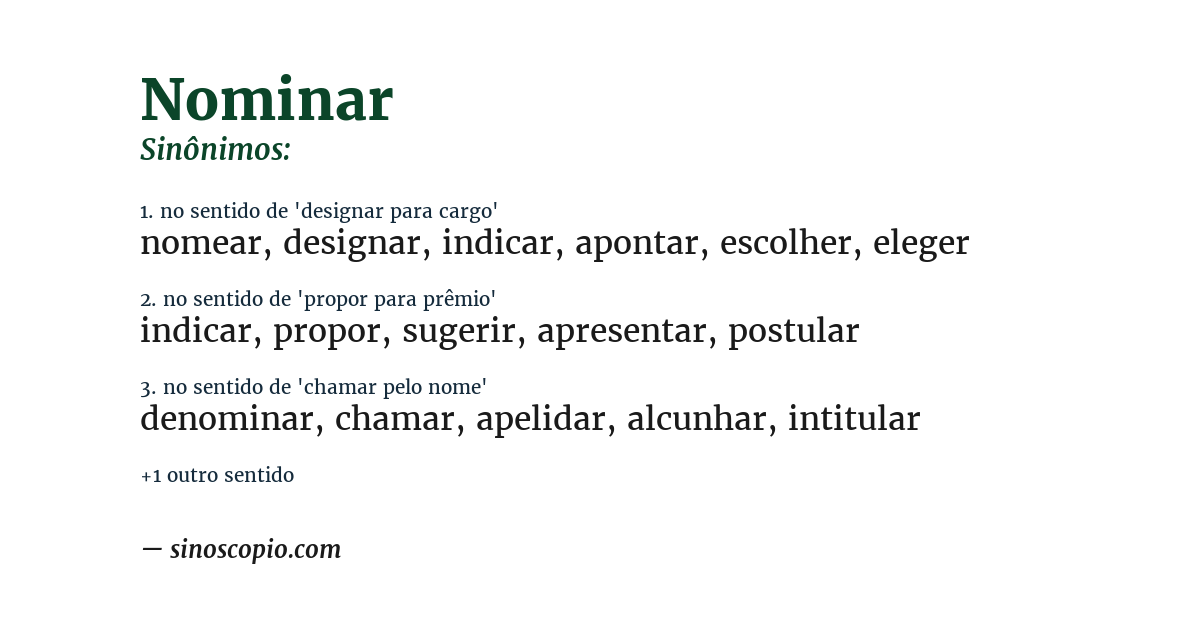 Nominar
Sinônimos:

1. no sentido de 'designar para cargo'
nomear, designar, indicar, apontar, escolher, eleger

2. no sentido de 'propor para prêmio'
indicar, propor, sugerir, apresentar, postular

3. no sentido de 'chamar pelo nome'
denominar, chamar, apelidar, alcunhar, intitular

+1 outro sentido

— sinoscopio.com